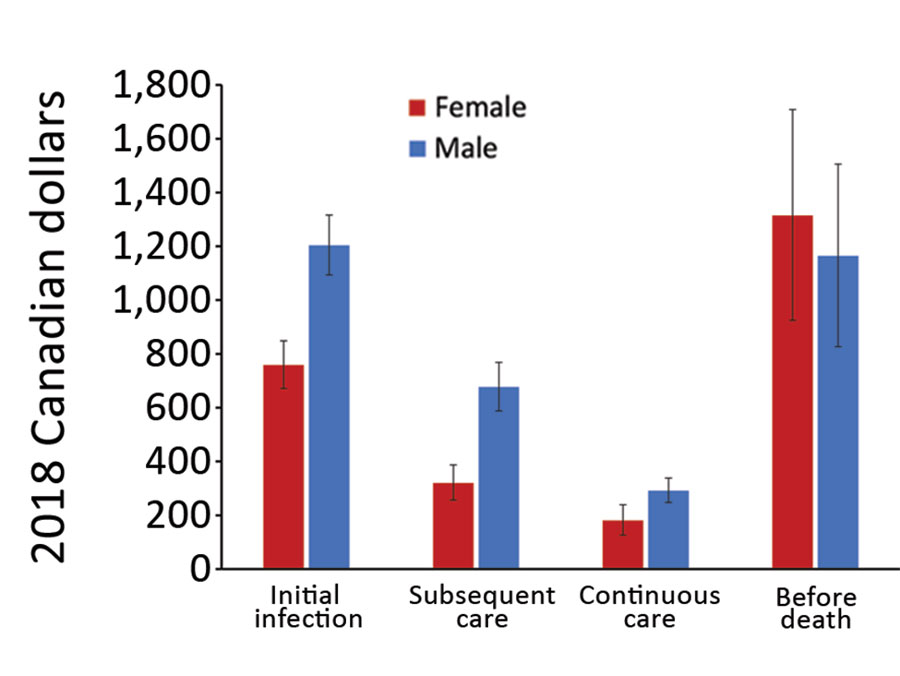 2018 Canadian dollars

1,800
1,600
1,400
1,200
1,000
800
600
400
200
0

Female
Male

Initial infection
Subsequent care
Continuous care
Before death